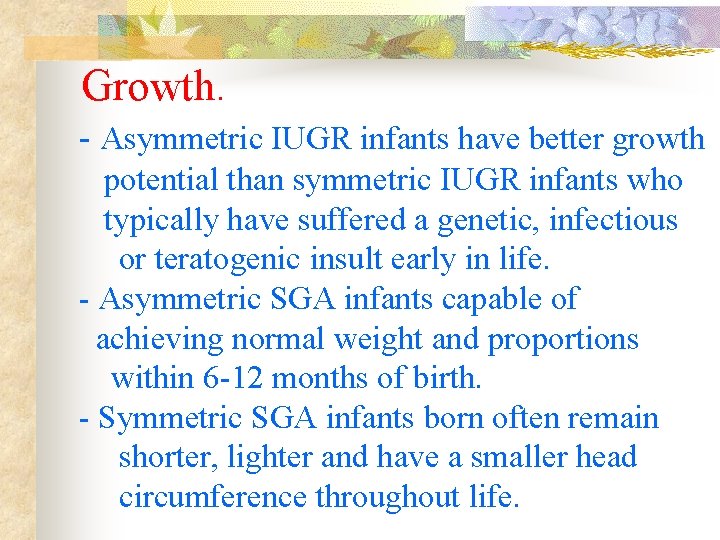 Growth.

- Asymmetric IUGR infants have better growth potential than symmetric IUGR infants who typically have suffered a genetic, infectious or teratogenic insult early in life.

- Asymmetric SGA infants capable of achieving normal weight and proportions within 6-12 months of birth.

- Symmetric SGA infants born often remain shorter, lighter and have a smaller head circumference throughout life.